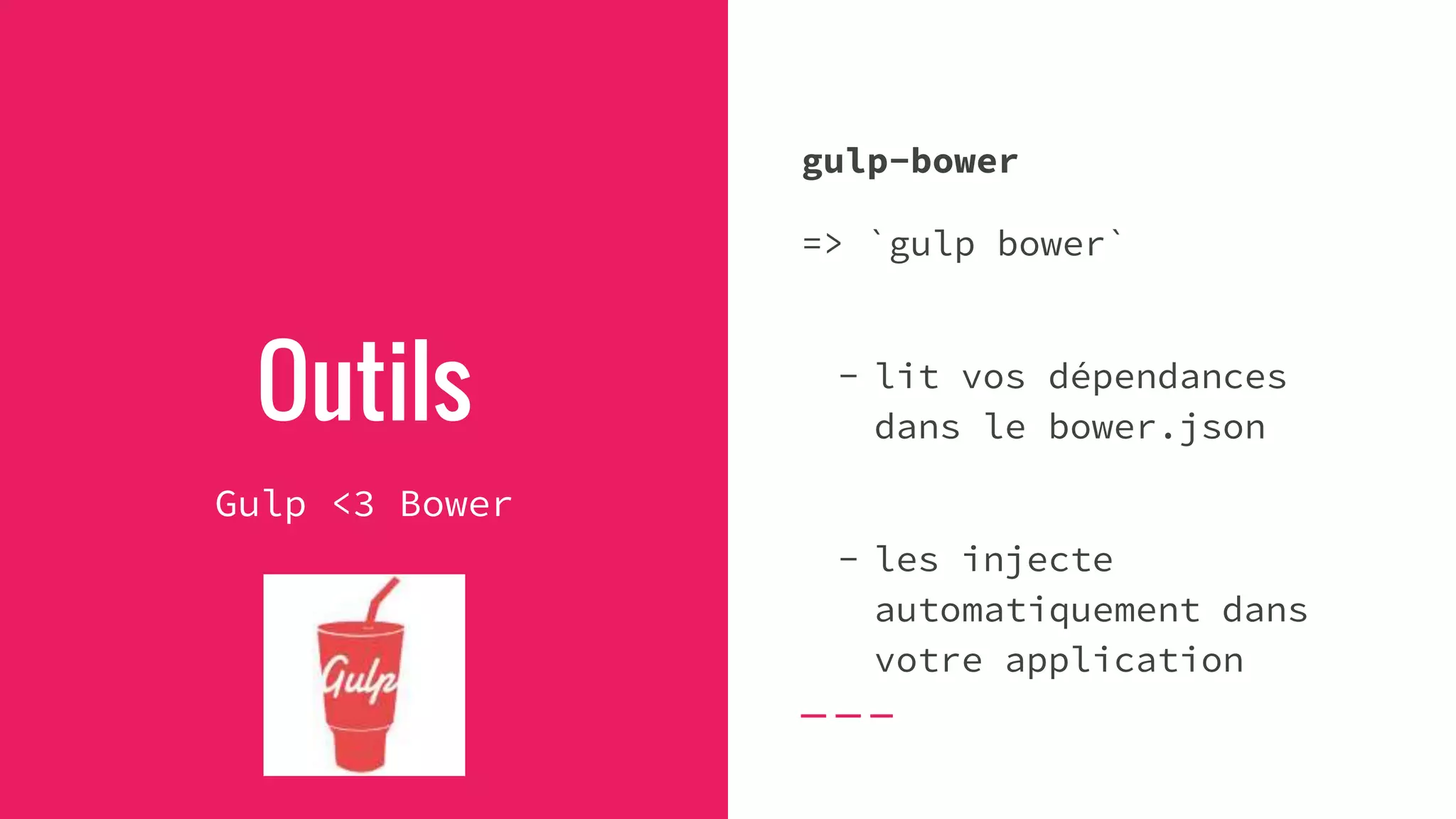 Outils

Gulp <3 Bower

Gulp

gulp-bower

=> `gulp bower`

- lit vos dépendances dans le bower.json

- les injecte automatiquement dans votre application